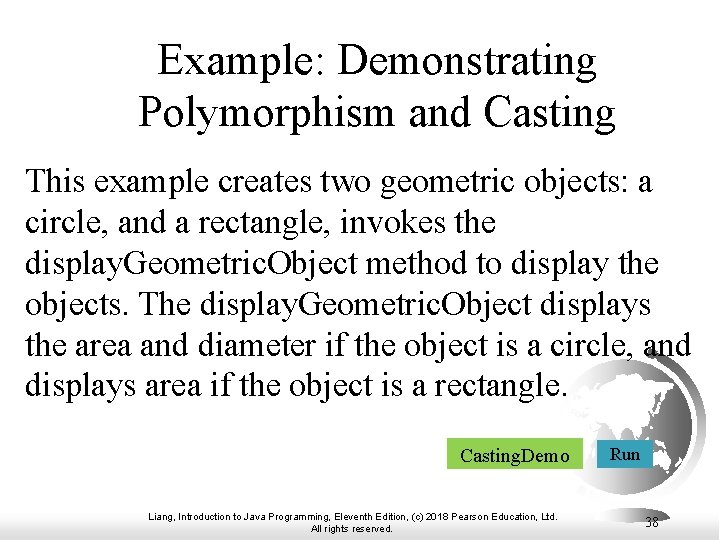 Example: Demonstrating Polymorphism and Casting

This example creates two geometric objects: a circle, and a rectangle, invokes the displayGeometricObject method to display the objects. The displayGeometricObject displays the area and diameter if the object is a circle, and displays area if the object is a rectangle.

CastingDemo

Run

Liang, Introduction to Java Programming, Eleventh Edition, (c) 2018 Pearson Education, Ltd. All rights reserved.

38